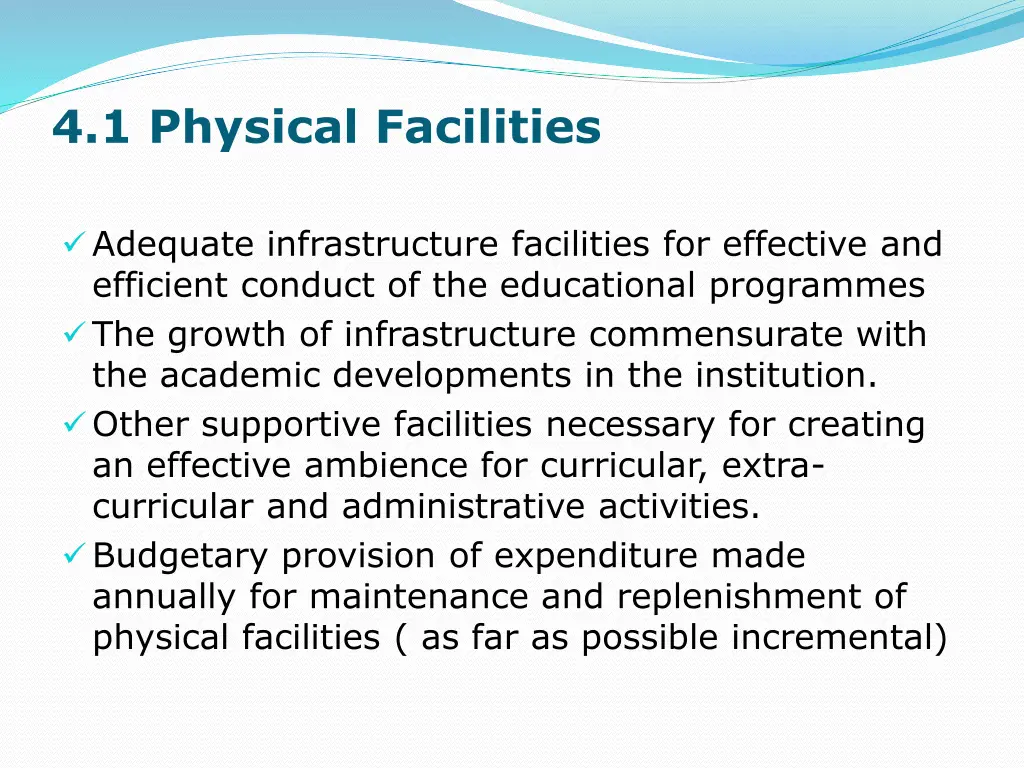 4.1 Physical Facilities

✓ Adequate infrastructure facilities for effective and efficient conduct of the educational programmes
✓ The growth of infrastructure commensurate with the academic developments in the institution.
✓ Other supportive facilities necessary for creating an effective ambience for curricular, extra-curricular and administrative activities.
✓ Budgetary provision of expenditure made annually for maintenance and replenishment of physical facilities ( as far as possible incremental)